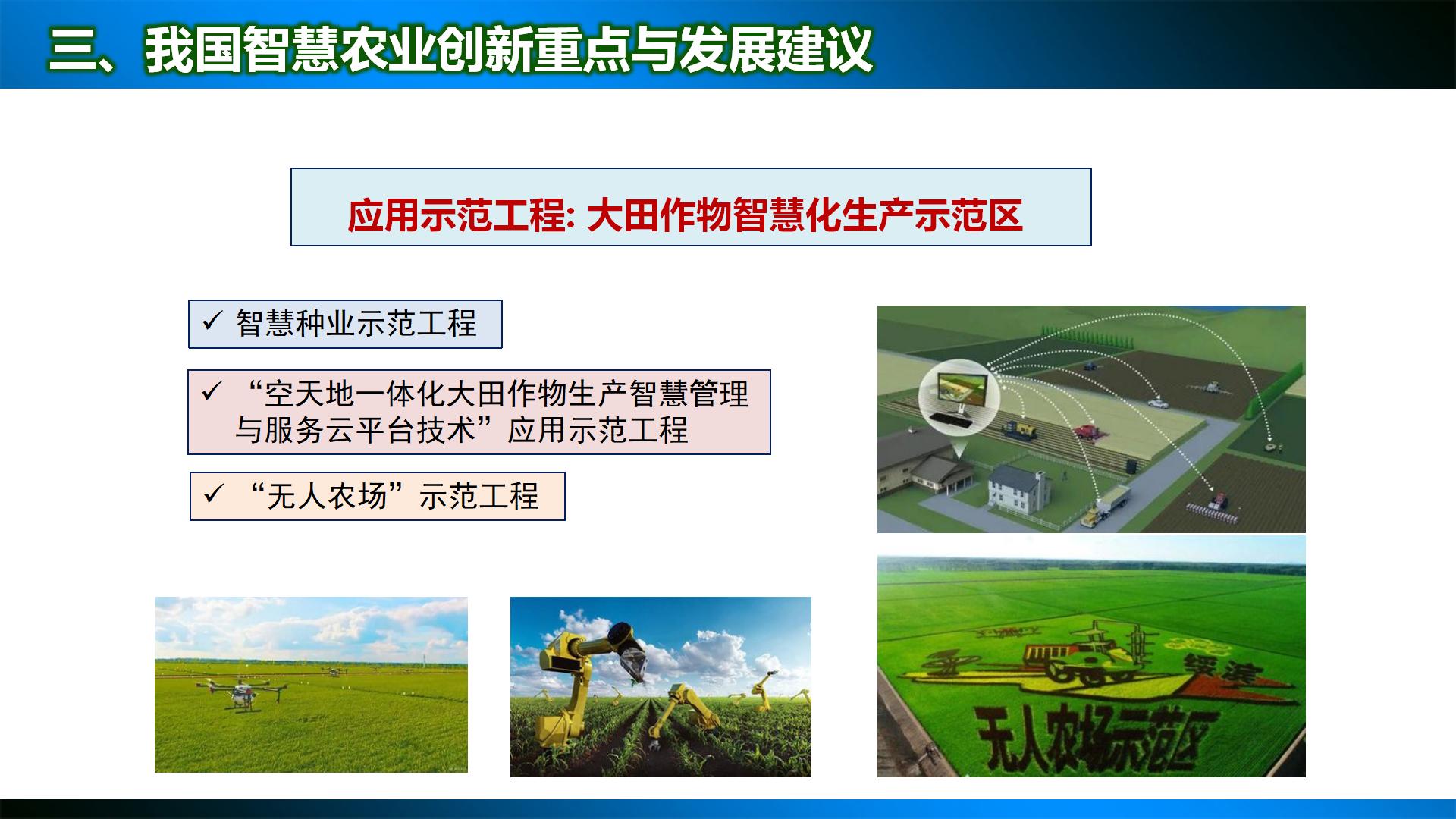 三、我国智慧农业创新重点与发展建议

应用示范工程: 大田作物智慧化生产示范区

✓ 智慧种业示范工程

✓ “空天地一体化大田作物生产智慧管理与服务云平台技术”应用示范工程

✓ “无人农场”示范工程

绥滨

无人农场示范区